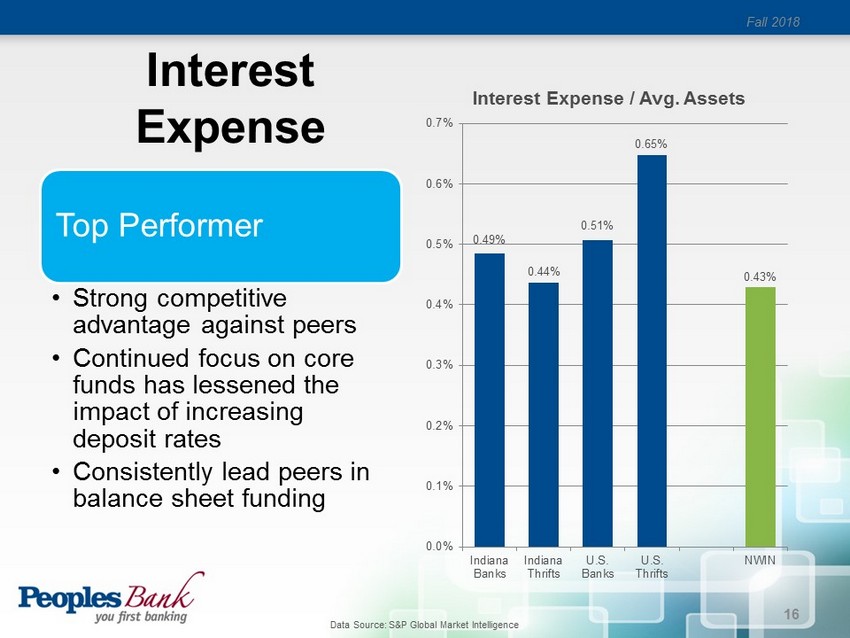 Fall 2018

Interest Expense

Top Performer

• Strong competitive advantage against peers
• Continued focus on core funds has lessened the impact of increasing deposit rates
• Consistently lead peers in balance sheet funding

Interest Expense / Avg. Assets

0.7%
0.6%
0.5%
0.4%
0.3%
0.2%
0.1%
0.0%

0.49%
0.44%
0.51%
0.65%
0.43%

Indiana Banks
Indiana Thrifts
U.S. Banks
U.S. Thrifts
NWIN

Peoples Bank
you first banking

Data Source: S&P Global Market Intelligence

16